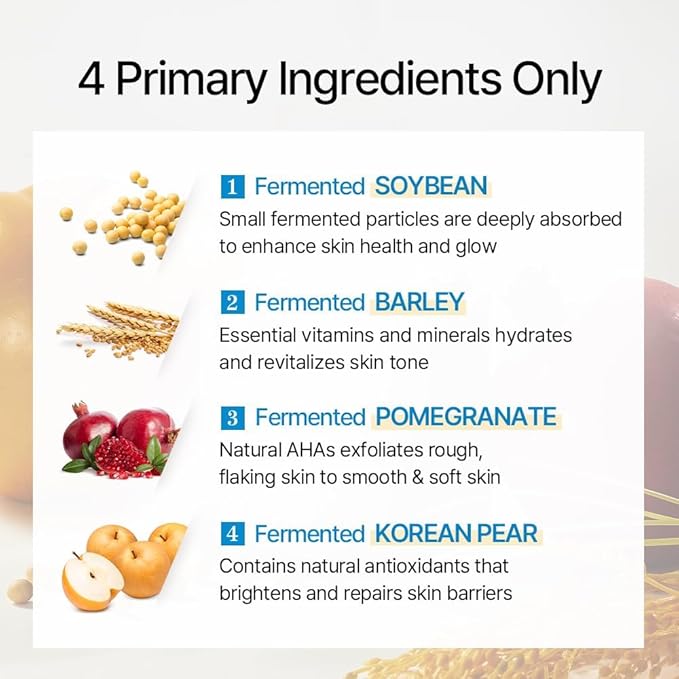 4 Primary Ingredients Only

1 Fermented SOYBEAN
Small fermented particles are deeply absorbed to enhance skin health and glow

2 Fermented BARLEY
Essential vitamins and minerals hydrates and revitalizes skin tone

3 Fermented POMEGRANATE
Natural AHAs exfoliates rough, flaking skin to smooth & soft skin

4 Fermented KOREAN PEAR
Contains natural antioxidants that brightens and repairs skin barriers